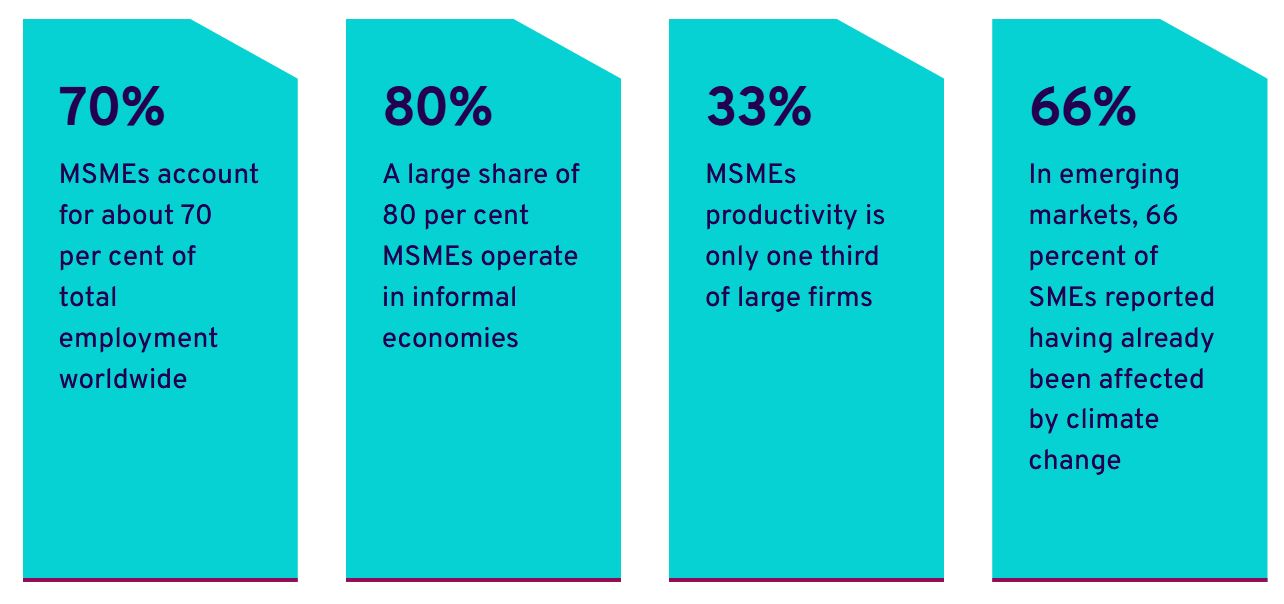 70%

MSMEs account for about 70 per cent of total employment worldwide

80%

A large share of 80 per cent MSMEs operate in informal economies

33%

MSMEs productivity is only one third of large firms

66%

In emerging markets, 66 percent of SMEs reported having already been affected by climate change